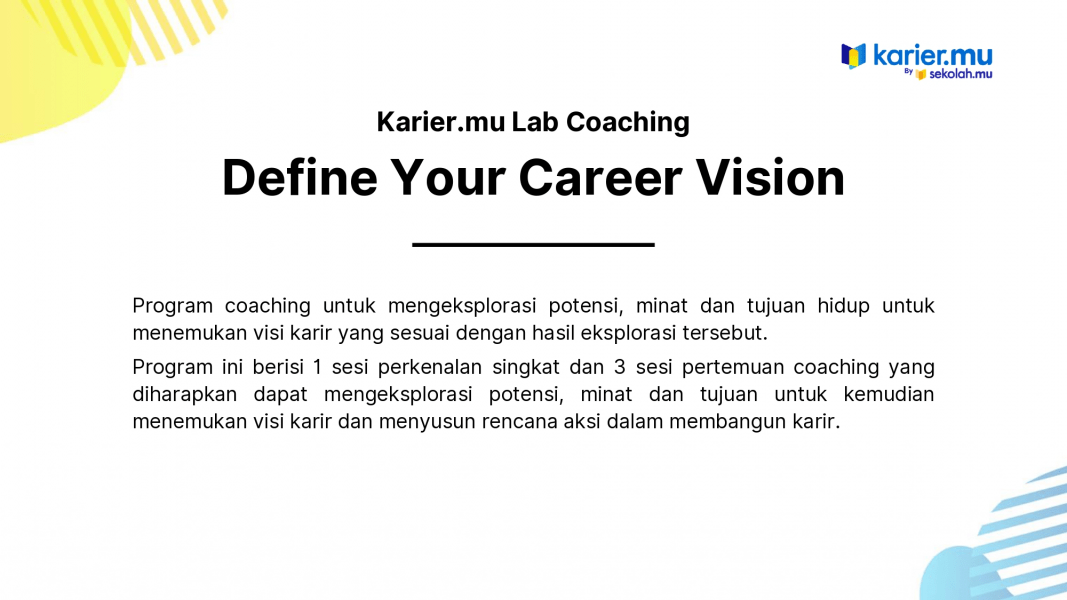 karier.mu
By sekolah.mu

Karier.mu Lab Coaching

Define Your Career Vision

Program coaching untuk mengeksplorasi potensi, minat dan tujuan hidup untuk menemukan visi karir yang sesuai dengan hasil eksplorasi tersebut.

Program ini berisi 1 sesi perkenalan singkat dan 3 sesi pertemuan coaching yang diharapkan dapat mengeksplorasi potensi, minat dan tujuan untuk kemudian menemukan visi karir dan menyusun rencana aksi dalam membangun karir.